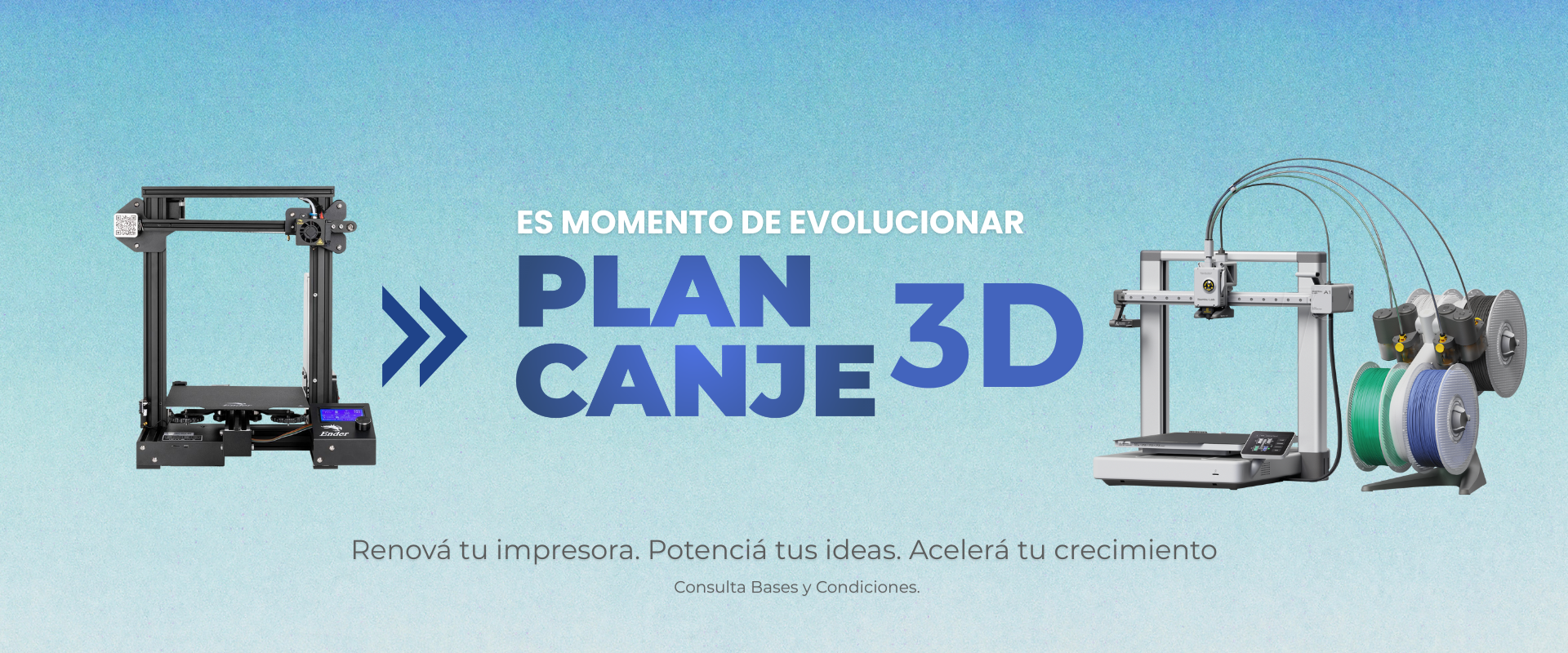 Ender

ES MOMENTO DE EVOLUCIONAR

PLAN CANJE 3D

A1

Renová tu impresora. Potenciá tus ideas. Acelerá tu crecimiento

Consulta Bases y Condiciones.